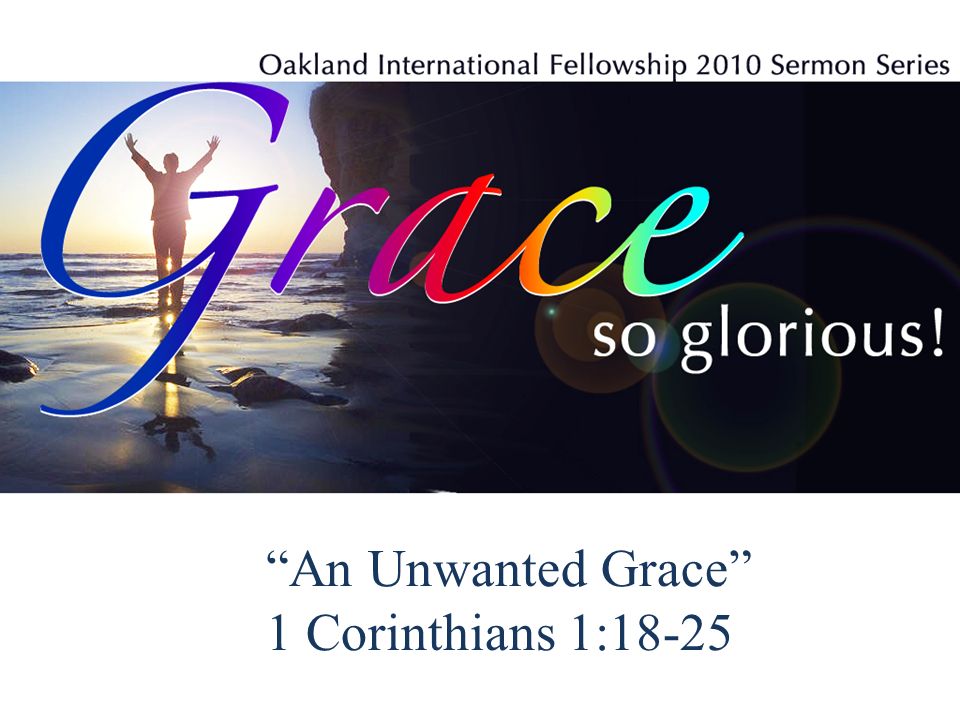 Oakland International Fellowship 2010 Sermon Series

Grace

so glorious!

“An Unwanted Grace”
1 Corinthians 1:18-25